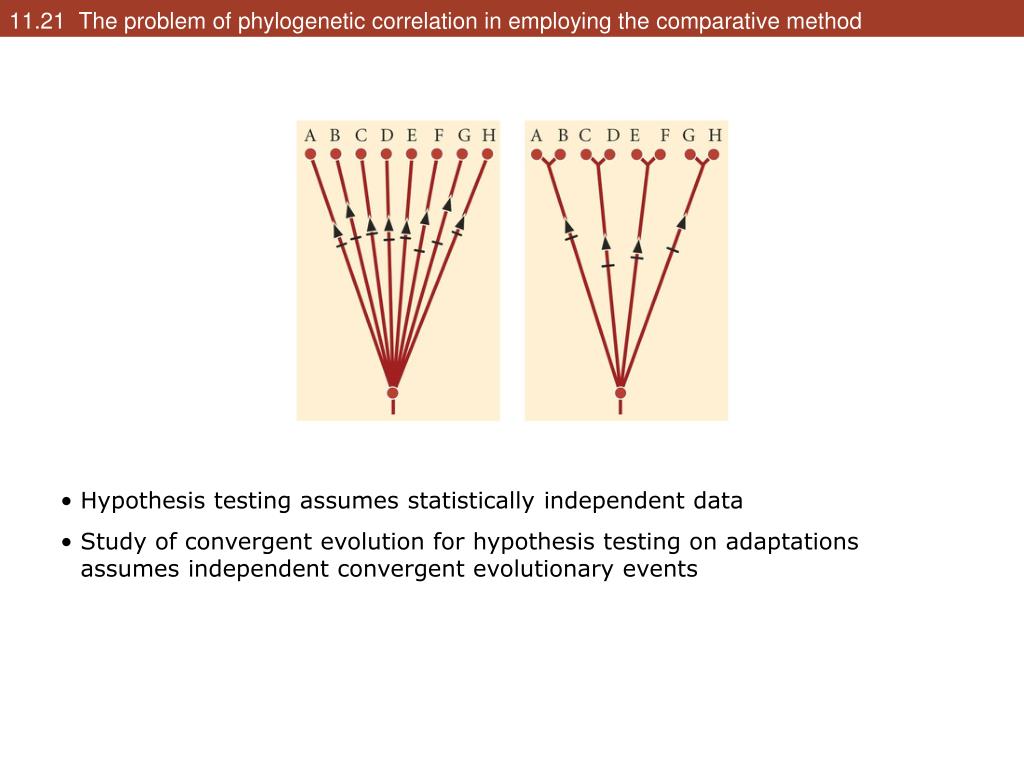 11.21 The problem of phylogenetic correlation in employing the comparative method

A B C D E F G H

A B C D E F G H

• Hypothesis testing assumes statistically independent data

• Study of convergent evolution for hypothesis testing on adaptations assumes independent convergent evolutionary events